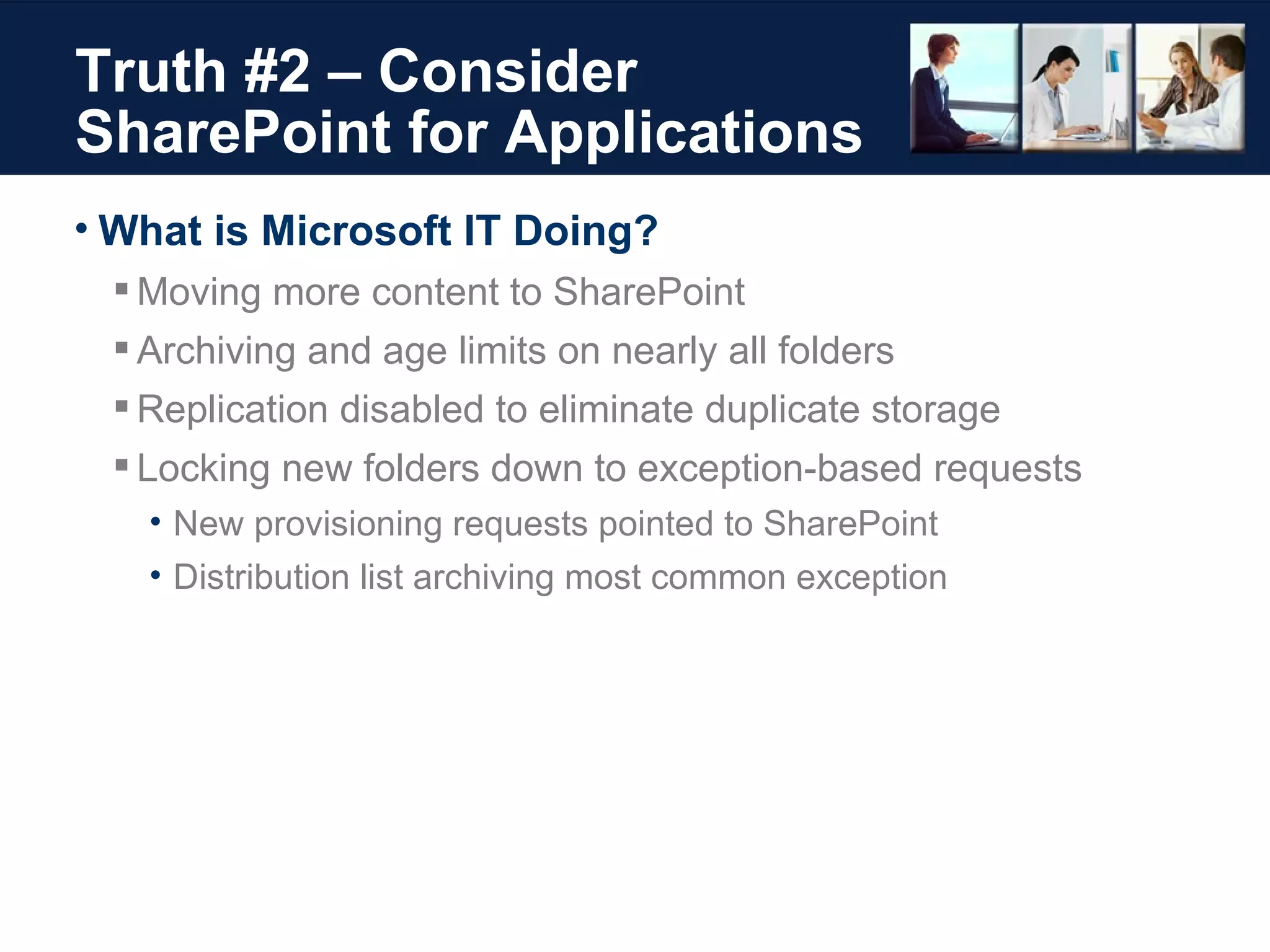 Truth #2 – Consider SharePoint for Applications

• What is Microsoft IT Doing?

▪ Moving more content to SharePoint

▪ Archiving and age limits on nearly all folders

▪ Replication disabled to eliminate duplicate storage

▪ Locking new folders down to exception-based requests

• New provisioning requests pointed to SharePoint

• Distribution list archiving most common exception